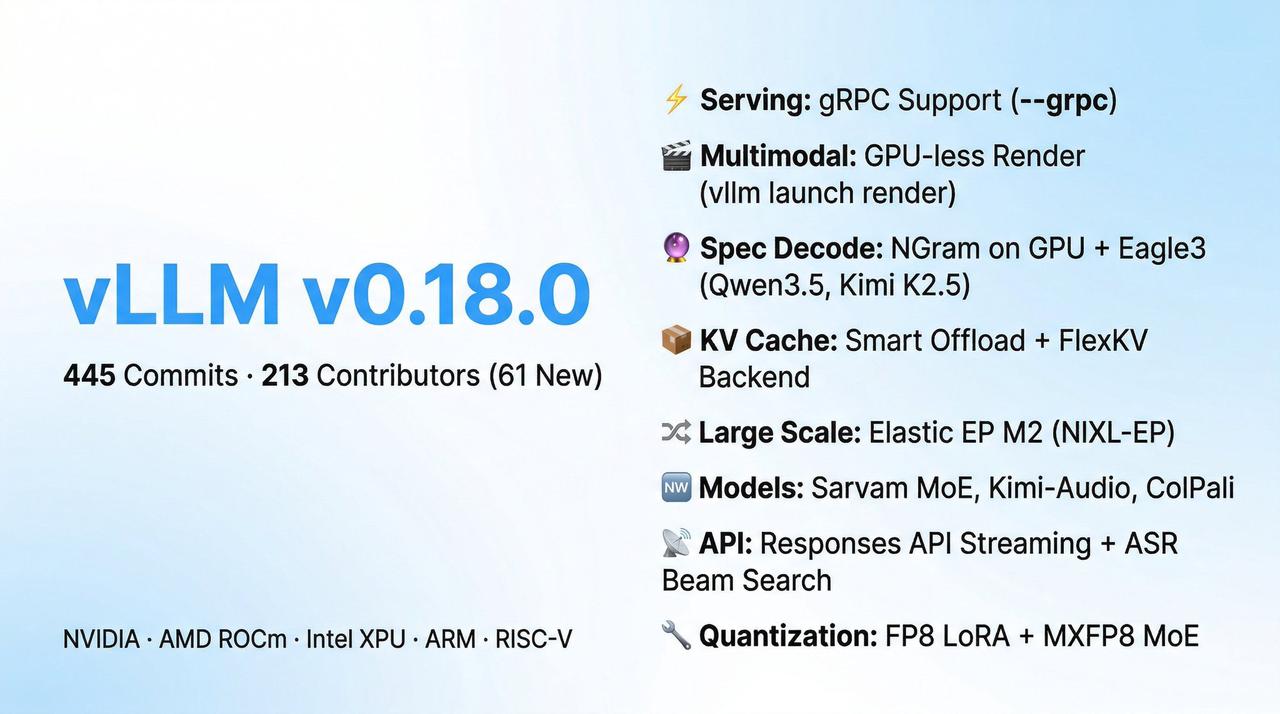 vLLM v0.18.0

445 Commits · 213 Contributors (61 New)

NVIDIA · AMD ROCm · Intel XPU · ARM · RISC-V

⚡ Serving: gRPC Support (--grpc)

🎬 Multimodal: GPU-less Render (vllm launch render)

🔮 Spec Decode: NGram on GPU + Eagle3 (Qwen3.5, Kimi K2.5)

📦 KV Cache: Smart Offload + FlexKV Backend

🔀 Large Scale: Elastic EP M2 (NIXL-EP)

🆕 Models: Sarvam MoE, Kimi-Audio, ColPali

📡 API: Responses API Streaming + ASR Beam Search

🔧 Quantization: FP8 LoRA + MXFP8 MoE